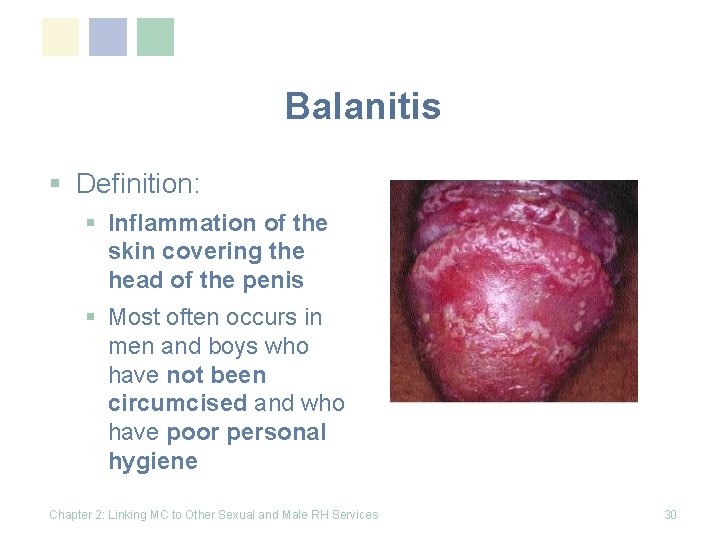 Balanitis

▪ Definition:

▪ Inflammation of the skin covering the head of the penis

▪ Most often occurs in men and boys who have not been circumcised and who have poor personal hygiene

Chapter 2: Linking MC to Other Sexual and Male RH Services

30